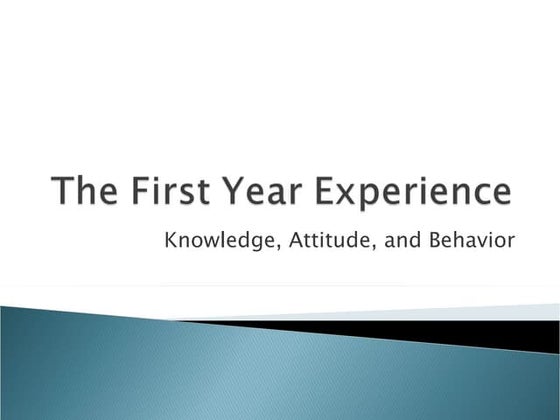 The First Year Experience

Knowledge, Attitude, and Behavior